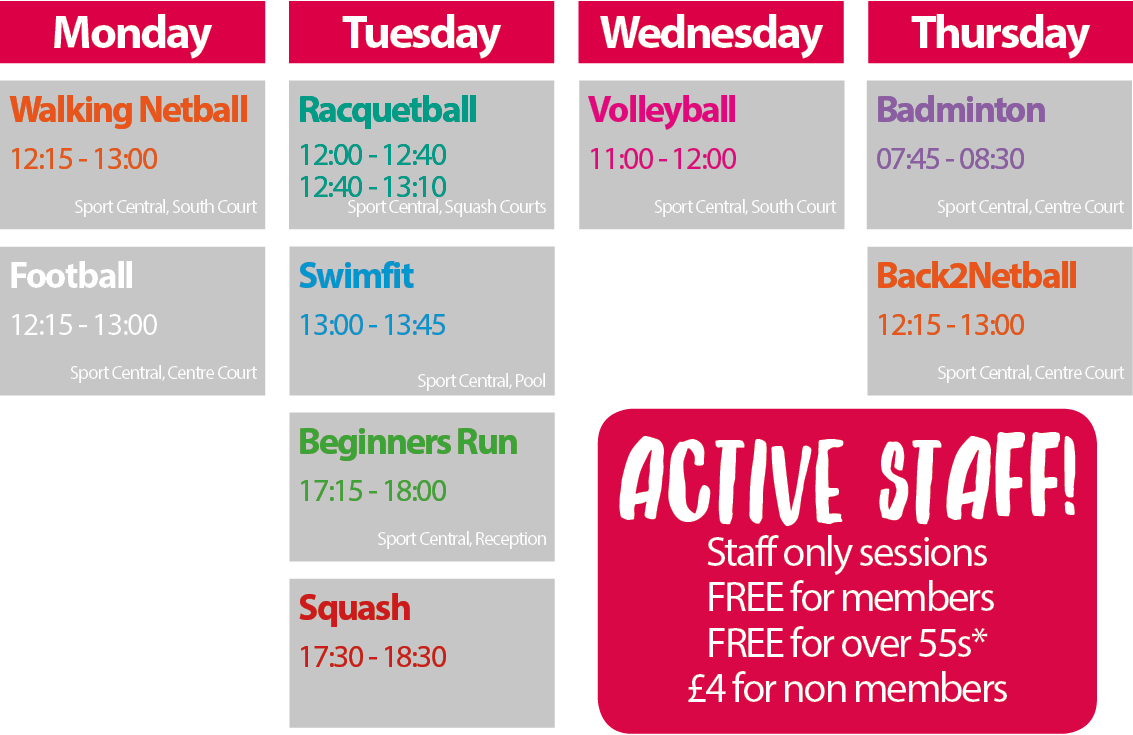 Monday

Walking Netball
12:15 - 13:00
Sport Central, South Court

Football
12:15 - 13:00
Sport Central, Centre Court

Tuesday

Racquetball
12:00 - 12:40
12:40 - 13:10
Sport Central, Squash Courts

Swimfit
13:00 - 13:45
Sport Central, Pool

Beginners Run
17:15 - 18:00
Sport Central, Reception

Squash
17:30 - 18:30

Wednesday

Volleyball
11:00 - 12:00
Sport Central, South Court

Thursday

Badminton
07:45 - 08:30
Sport Central, Centre Court

Back2Netball
12:15 - 13:00
Sport Central, Centre Court

ACTIVE STAFF!
Staff only sessions
FREE for members
FREE for over 55s*
£4 for non members